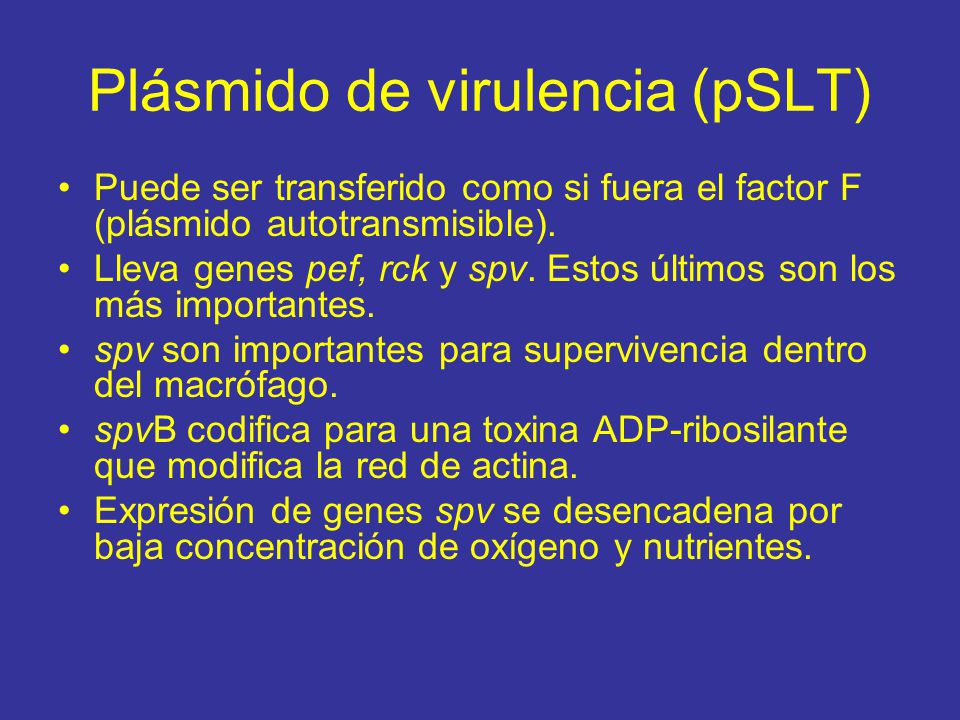 Plásmido de virulencia (pSLT)

• Puede ser transferido como si fuera el factor F (plásmido autotransmisible).
• Lleva genes pef, rck y spv. Estos últimos son los más importantes.
• spv son importantes para supervivencia dentro del macrófago.
• spvB codifica para una toxina ADP-ribosilante que modifica la red de actina.
• Expresión de genes spv se desencadena por baja concentración de oxígeno y nutrientes.